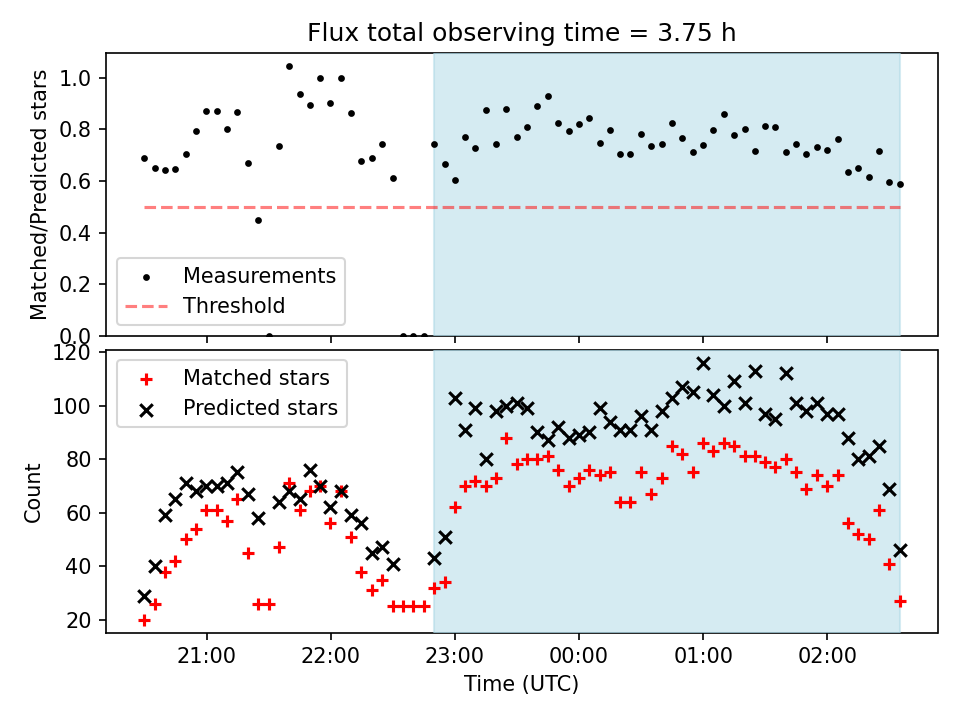 Flux total observing time = 3.75 h

Matched/Predicted stars

1.0
0.8
0.6
0.4
0.2
0.0

Measurements
Threshold

Count

120
100
80
60
40
20

Matched stars
Predicted stars

21:00
22:00
23:00
00:00
01:00
02:00

Time (UTC)